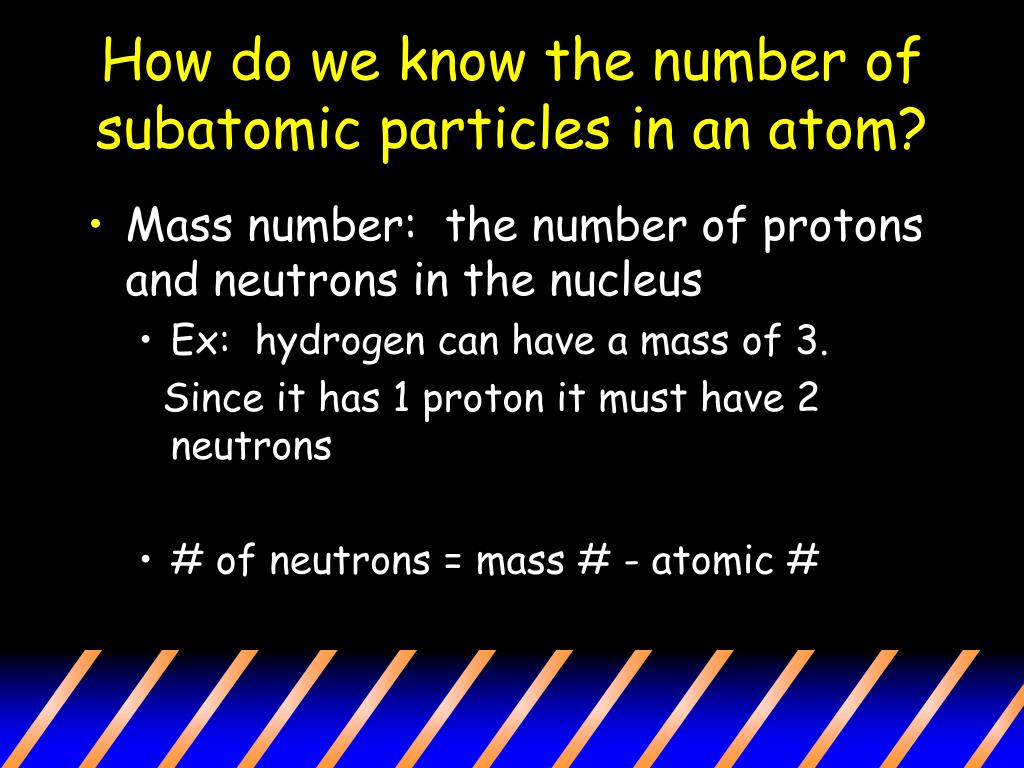 How do we know the number of subatomic particles in an atom?

• Mass number: the number of protons and neutrons in the nucleus

• Ex: hydrogen can have a mass of 3.
Since it has 1 proton it must have 2 neutrons

• # of neutrons = mass # - atomic #